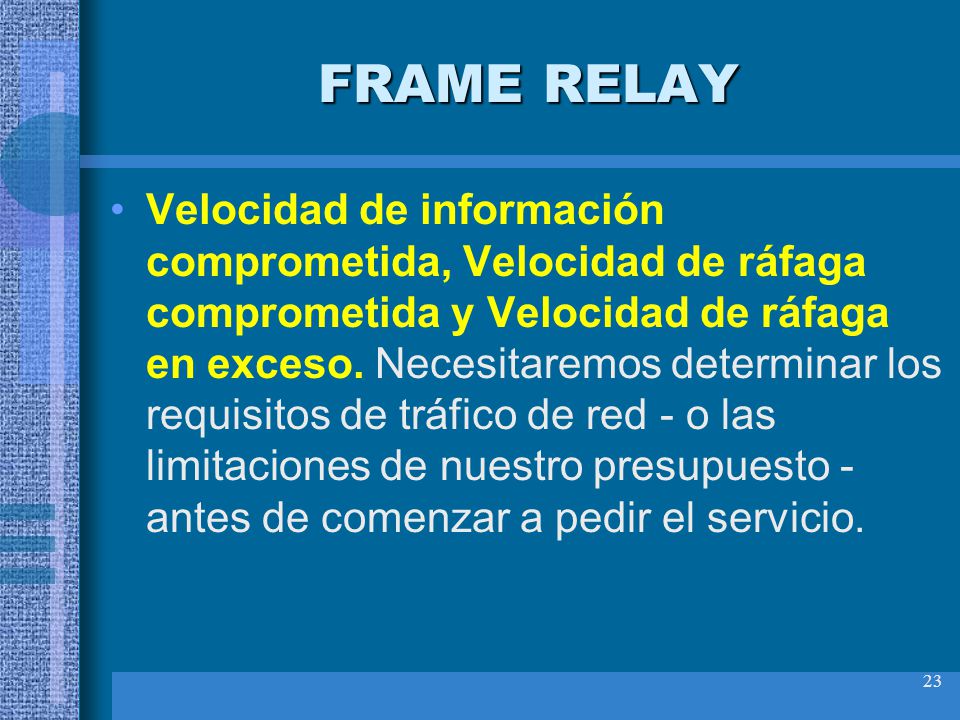 FRAME RELAY

• Velocidad de información comprometida, Velocidad de ráfaga comprometida y Velocidad de ráfaga en exceso. Necesitaremos determinar los requisitos de tráfico de red - o las limitaciones de nuestro presupuesto - antes de comenzar a pedir el servicio.

23